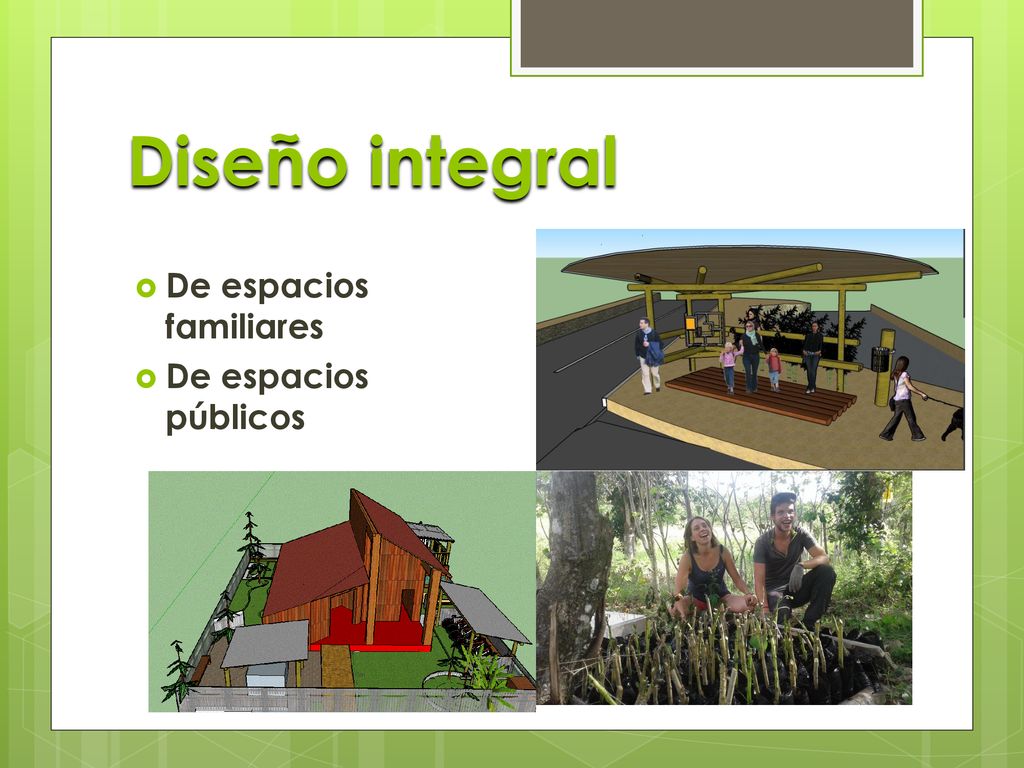 Diseño integral

De espacios familiares

De espacios públicos